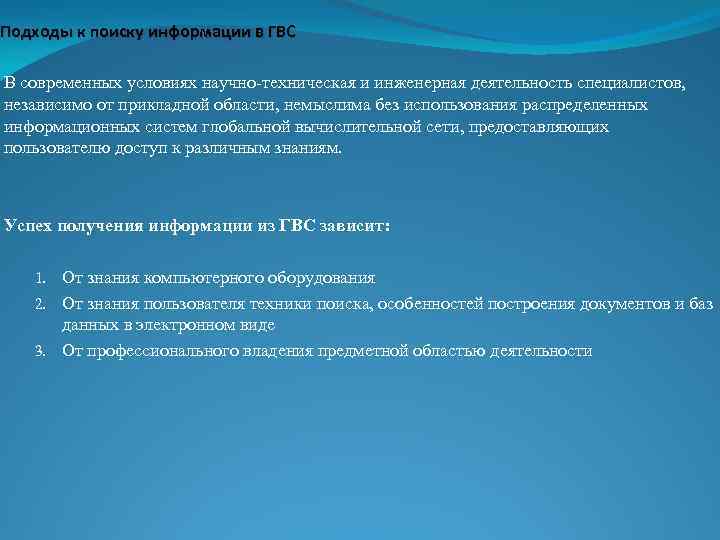 Подходы к поиску информации в ГВС

В современных условиях научно-техническая и инженерная деятельность специалистов, независимо от прикладной области, немыслима без использования распределенных информационных систем глобальной вычислительной сети, предоставляющих пользователю доступ к различным знаниям.

Успех получения информации из ГВС зависит:

1. От знания компьютерного оборудования
2. От знания пользователя техники поиска, особенностей построения документов и баз данных в электронном виде
3. От профессионального владения предметной областью деятельности